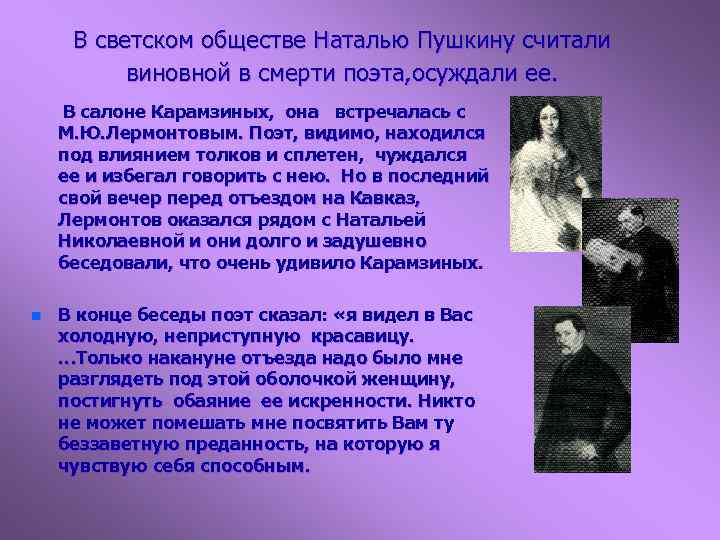 В светском обществе Наталью Пушкину считали виновной в смерти поэта,осуждали ее.

В салоне Карамзиных, она встречалась с М.Ю.Лермонтовым. Поэт, видимо, находился под влиянием толков и сплетен, чуждался ее и избегал говорить с нею. Но в последний свой вечер перед отъездом на Кавказ, Лермонтов оказался рядом с Натальей Николаевной и они долго и задушевно беседовали, что очень удивило Карамзиных.

В конце беседы поэт сказал: «я видел в Вас холодную, неприступную красавицу. ...Только накануне отъезда надо было мне разглядеть под этой оболочкой женщину, постигнуть обаяние ее искренности. Никто не может помешать мне посвятить Вам ту беззаветную преданность, на которую я чувствую себя способным.